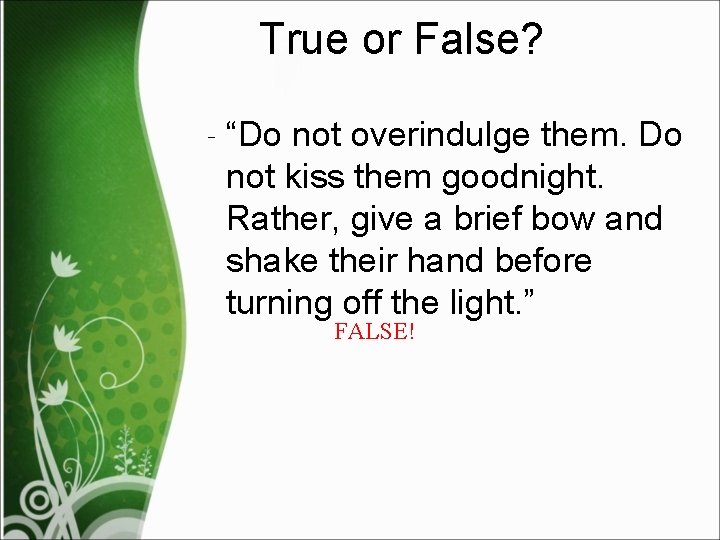 True or False?

- “Do not overindulge them. Do not kiss them goodnight. Rather, give a brief bow and shake their hand before turning off the light.”

FALSE!